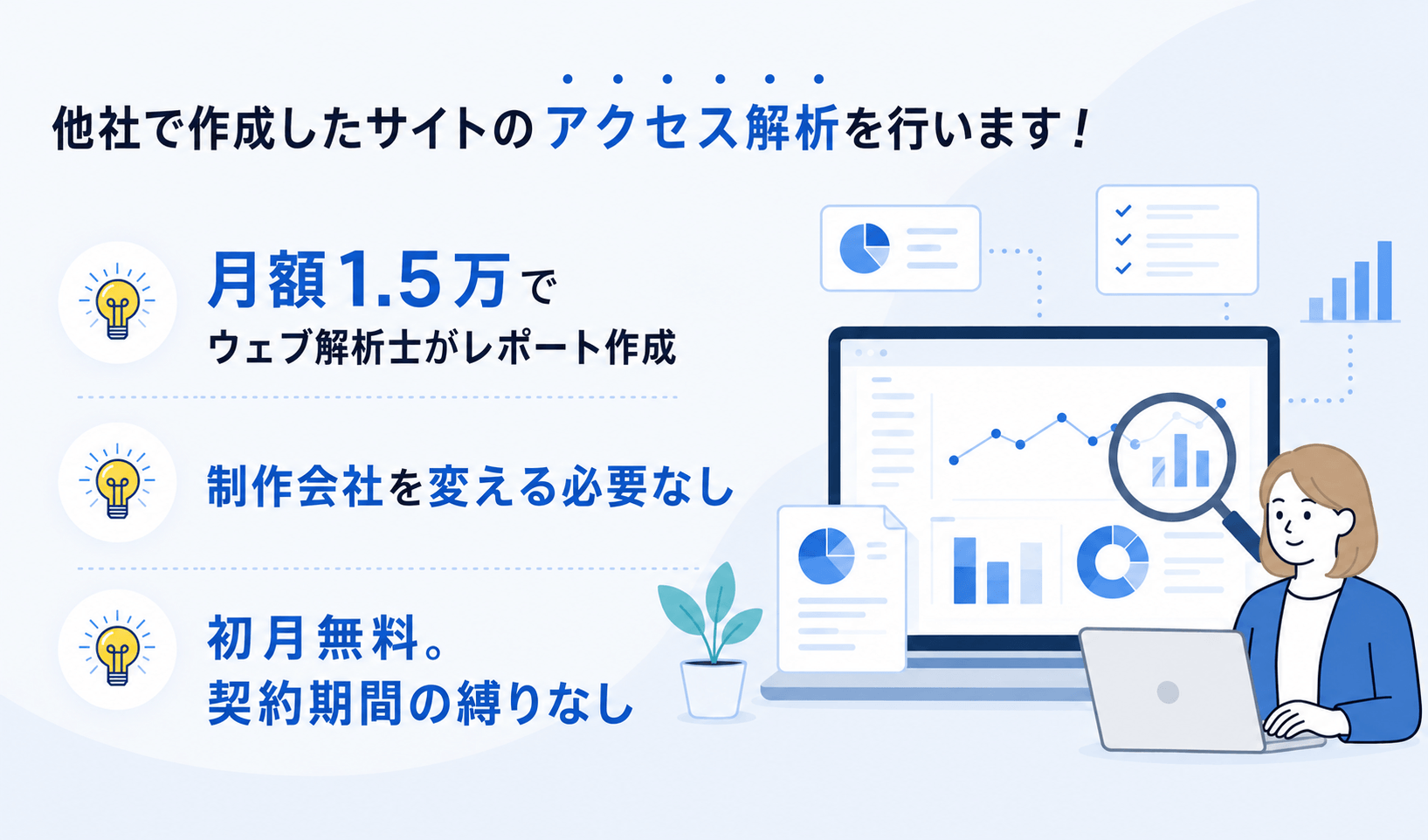 他社で作成したサイトのアクセス解析を行います！

月額1.5万で
ウェブ解析士がレポート作成

制作会社を変える必要なし

初月無料。
契約期間の縛りなし